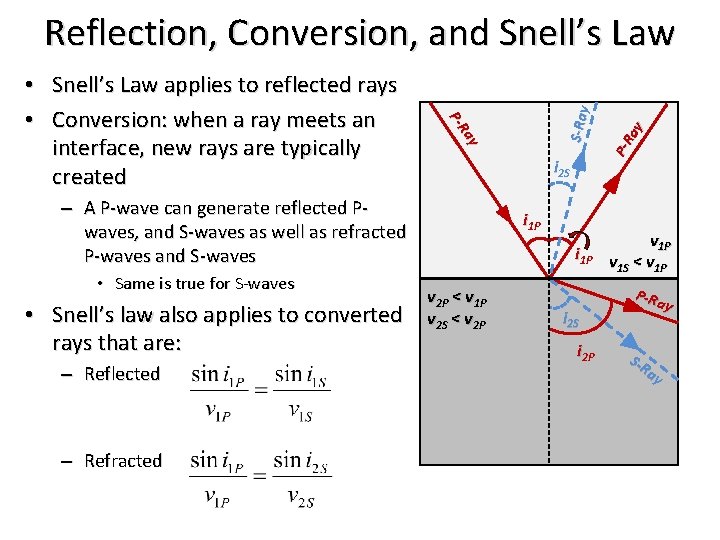 Reflection, Conversion, and Snell's Law

• Snell's Law applies to reflected rays

• Conversion: when a ray meets an interface, new rays are typically created

– A P-wave can generate reflected P-waves, and S-waves as well as refracted P-waves and S-waves

• Same is true for S-waves

• Snell's law also applies to converted rays that are:

– Reflected $\frac{\sin i_{1P}}{v_{1P}} = \frac{\sin i_{1S}}{v_{1S}}$

– Refracted $\frac{\sin i_{1P}}{v_{1P}} = \frac{\sin i_{2S}}{v_{2S}}$

P-Ray
S-Ray
P-Ray
$i_{2S}$
$i_{1P}$
$i_{1P}$
$v_{1P}$
$v_{1S} < v_{1P}$
$v_{2P} < v_{1P}$
$v_{2S} < v_{2P}$
P-Ray
$i_{2S}$
$i_{2P}$
S-Ray